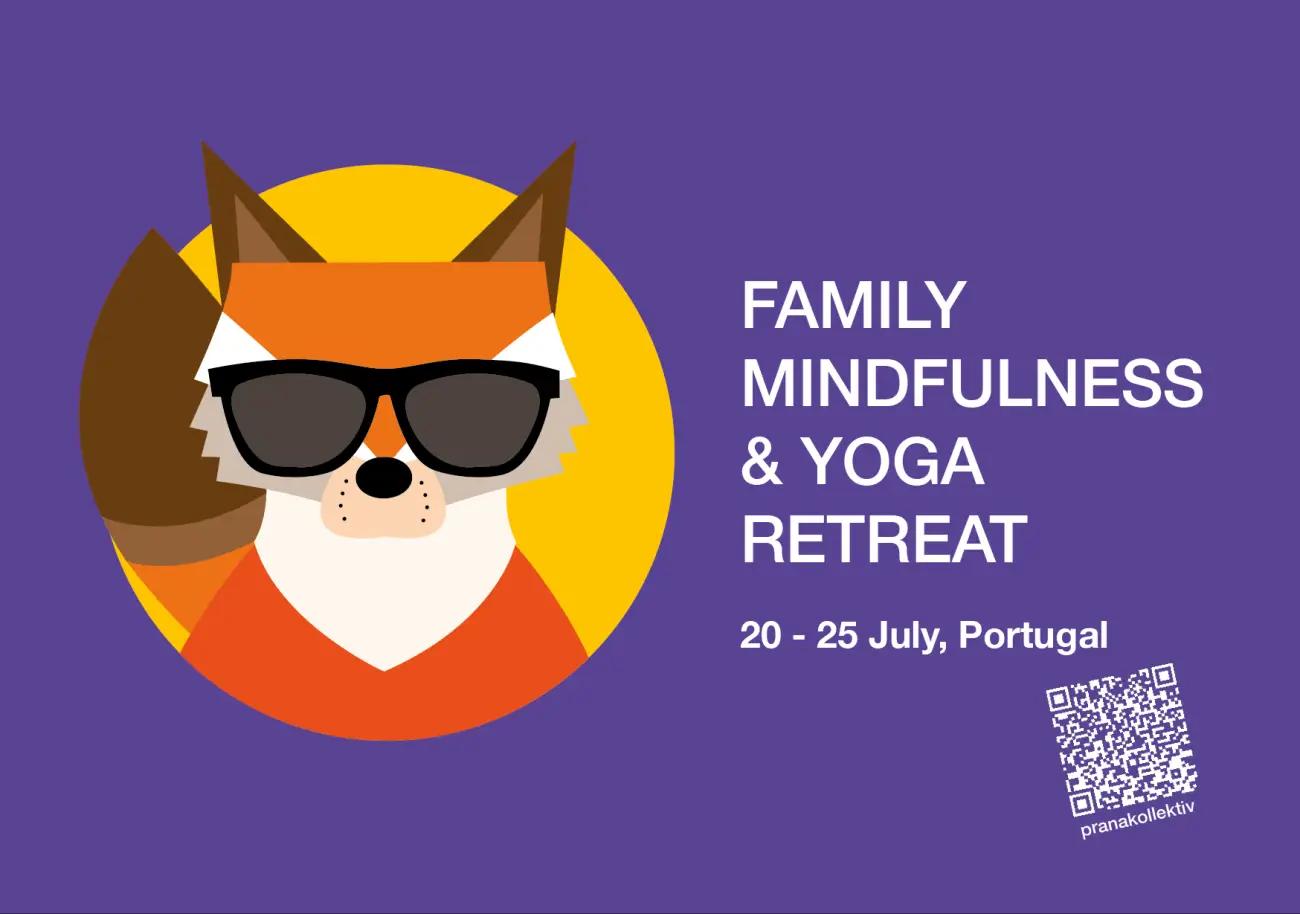 FAMILY MINDFULNESS & YOGA RETREAT

20 - 25 July, Portugal

pranakollektiv